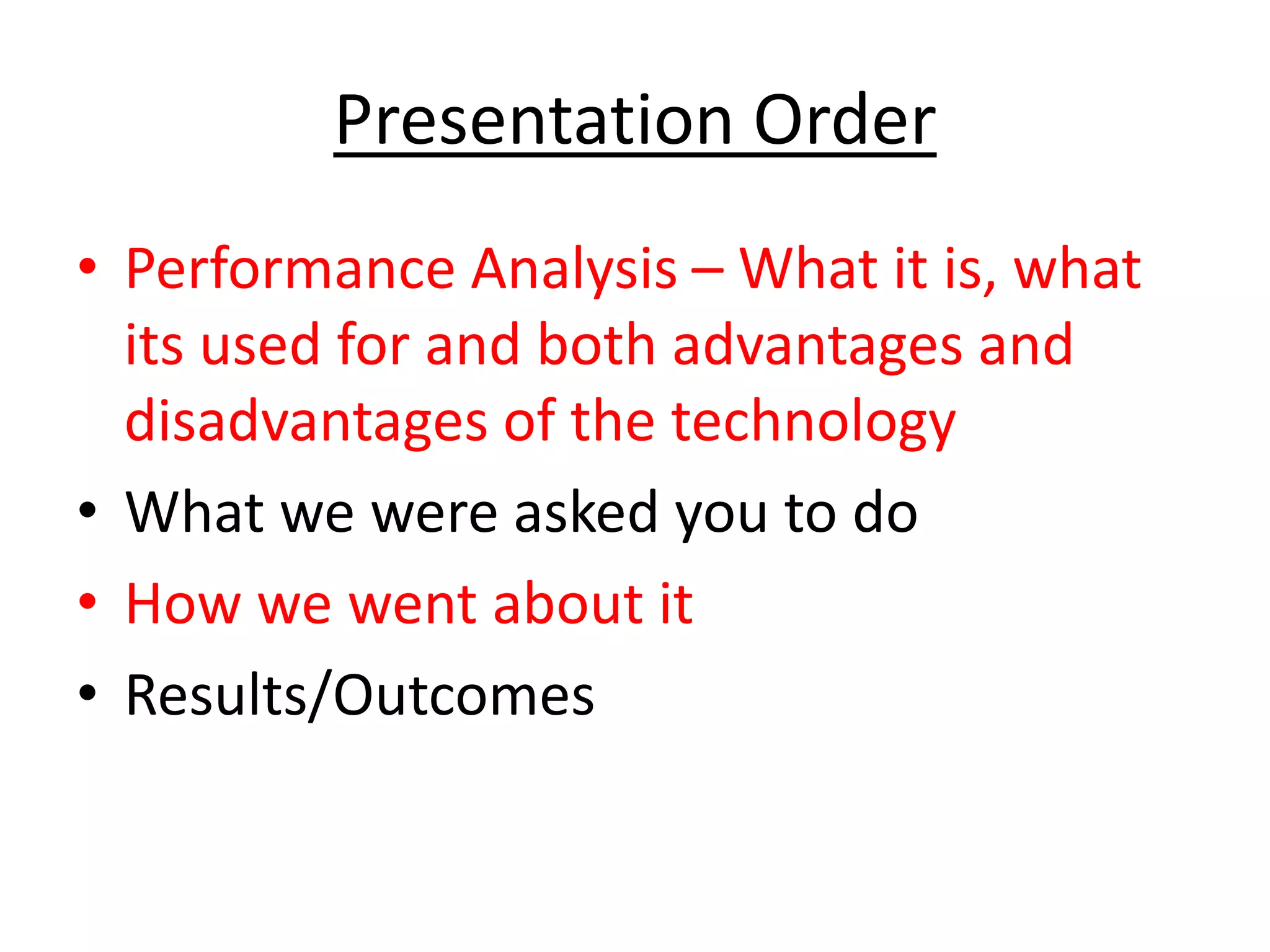 Presentation Order

• Performance Analysis – What it is, what its used for and both advantages and disadvantages of the technology
• What we were asked you to do
• How we went about it
• Results/Outcomes